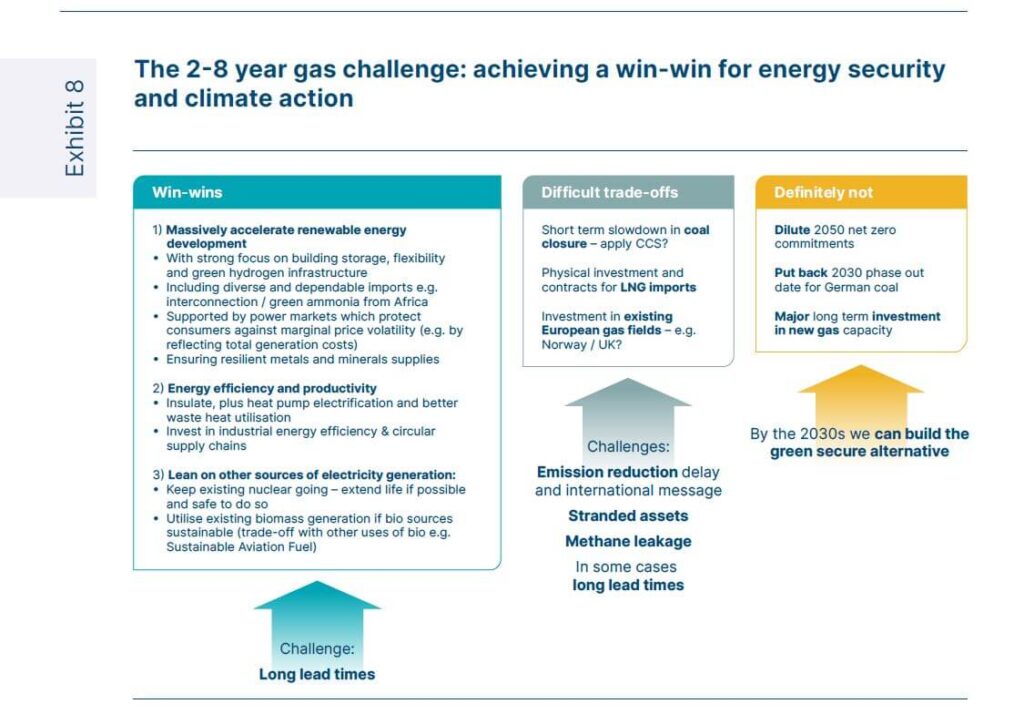 Exhibit 8

The 2-8 year gas challenge: achieving a win-win for energy security and climate action

Win-wins

1) Massively accelerate renewable energy development
• With strong focus on building storage, flexibility and green hydrogen infrastructure
• Including diverse and dependable imports e.g. interconnection / green ammonia from Africa
• Supported by power markets which protect consumers against marginal price volatility (e.g. by reflecting total generation costs)
• Ensuring resilient metals and minerals supplies

2) Energy efficiency and productivity
• Insulate, plus heat pump electrification and better waste heat utilisation
• Invest in industrial energy efficiency & circular supply chains

3) Lean on other sources of electricity generation:
• Keep existing nuclear going – extend life if possible and safe to do so
• Utilise existing biomass generation if bio sources sustainable (trade-off with other uses of bio e.g. Sustainable Aviation Fuel)

Challenge:
Long lead times

Difficult trade-offs

Short term slowdown in coal closure – apply CCS?

Physical investment and contracts for LNG imports

Investment in existing European gas fields – e.g. Norway / UK?

Challenges:
Emission reduction delay and international message
Stranded assets
Methane leakage
In some cases long lead times

Definitely not

Dilute 2050 net zero commitments

Put back 2030 phase out date for German coal

Major long term investment in new gas capacity

By the 2030s we can build the green secure alternative